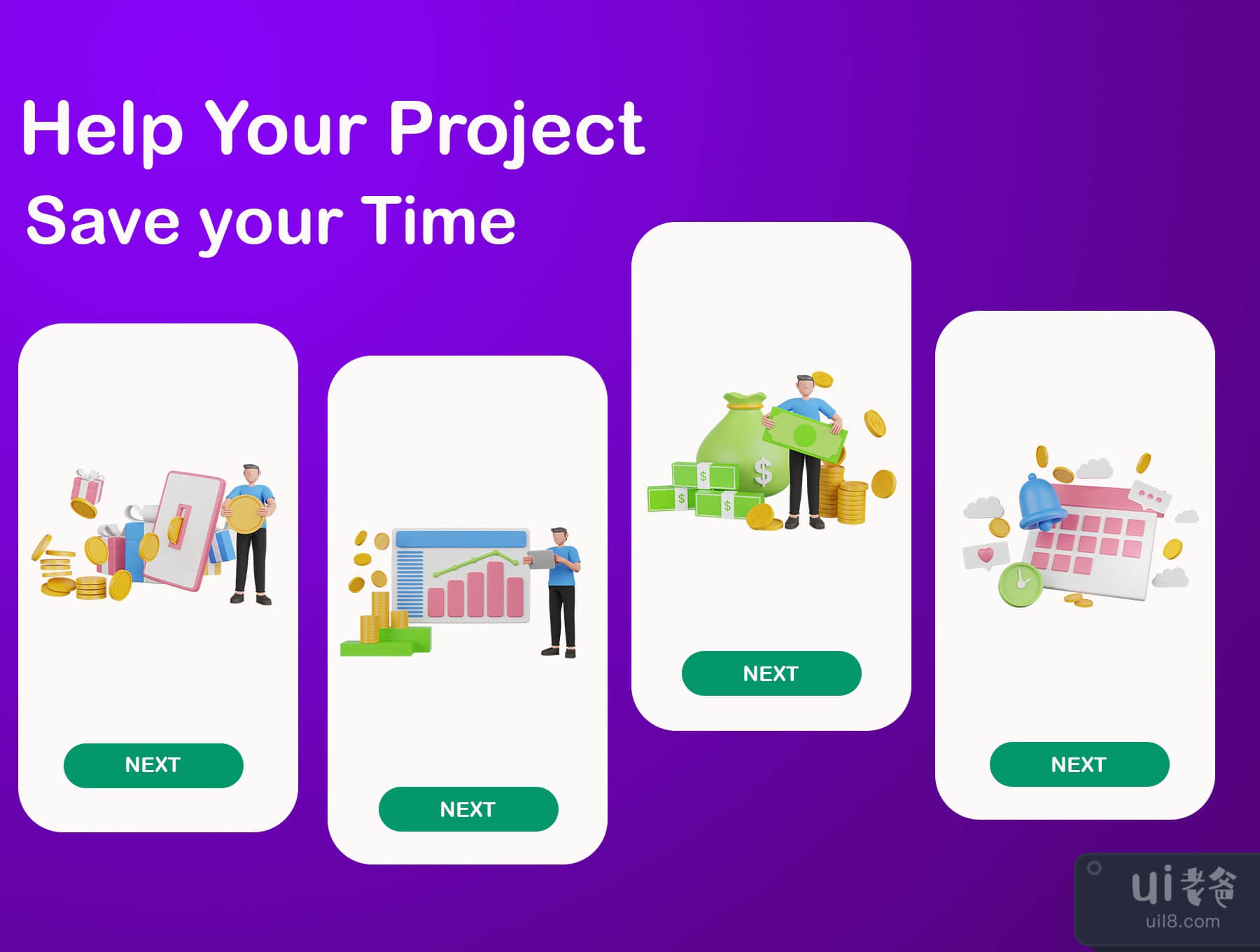 Help Your Project
Save your Time

NEXT

NEXT

NEXT

NEXT

ui老爸
uil8.com